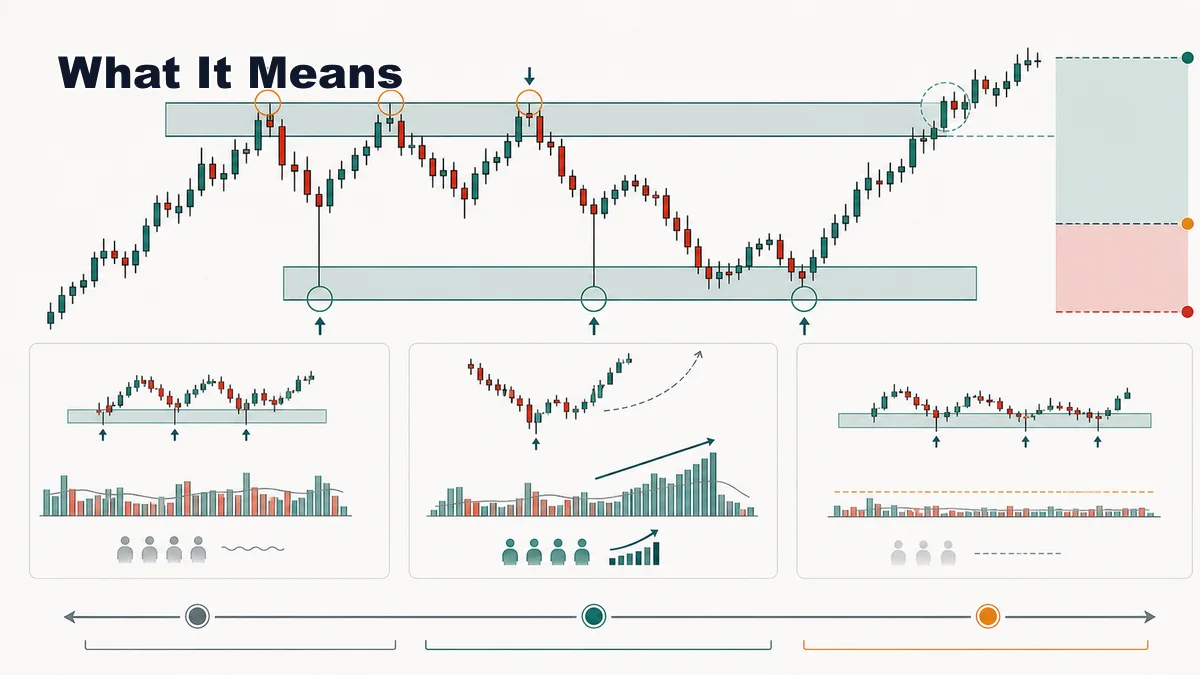 What It Means